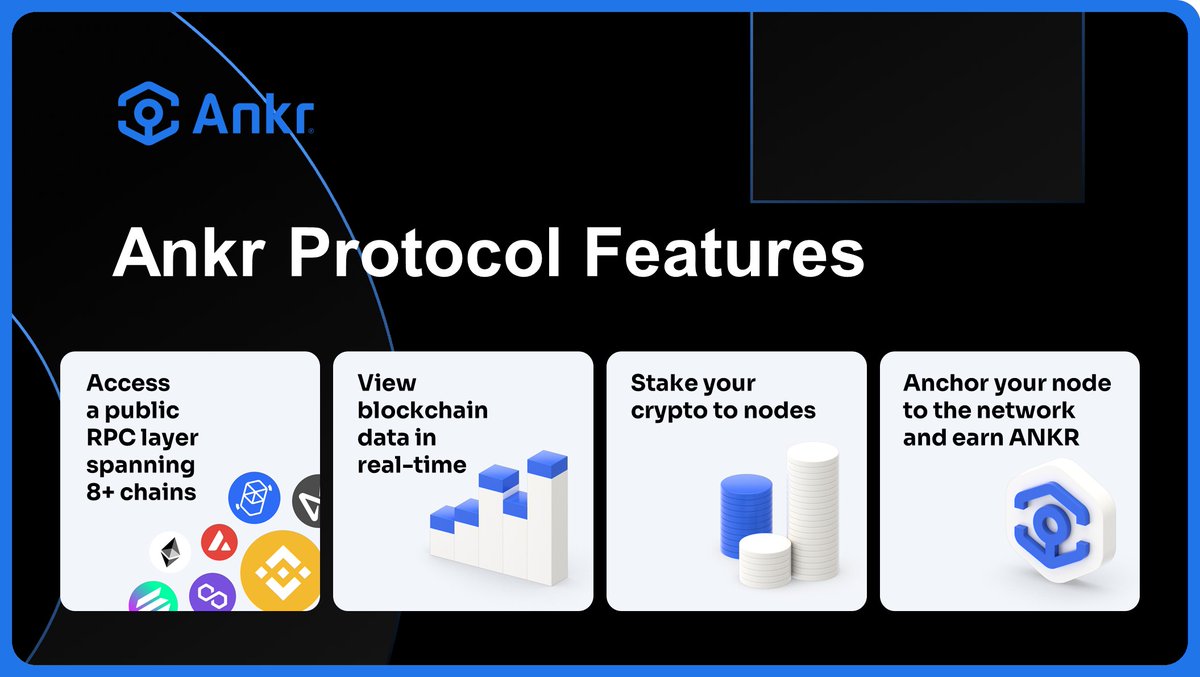 Ankr

Ankr Protocol Features

Access a public RPC layer spanning 8+ chains

View blockchain data in real-time

Stake your crypto to nodes

Anchor your node to the network and earn ANKR